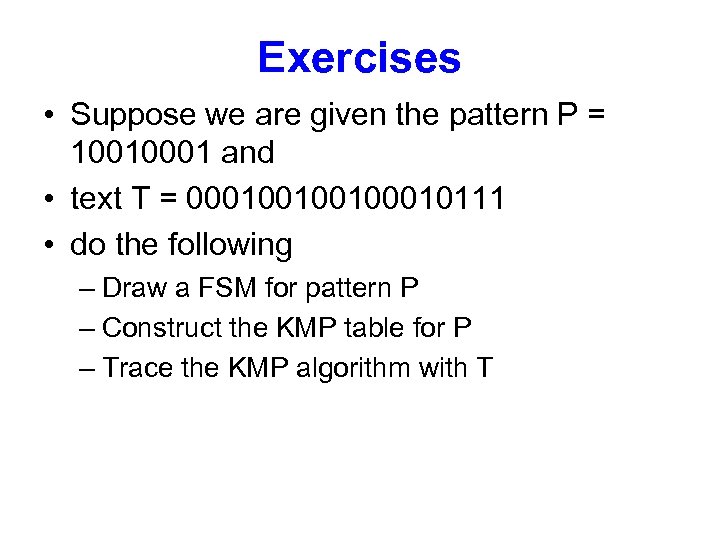 Exercises

• Suppose we are given the pattern P = 10010001 and

• text T = 000100100100010111

• do the following

– Draw a FSM for pattern P

– Construct the KMP table for P

– Trace the KMP algorithm with T